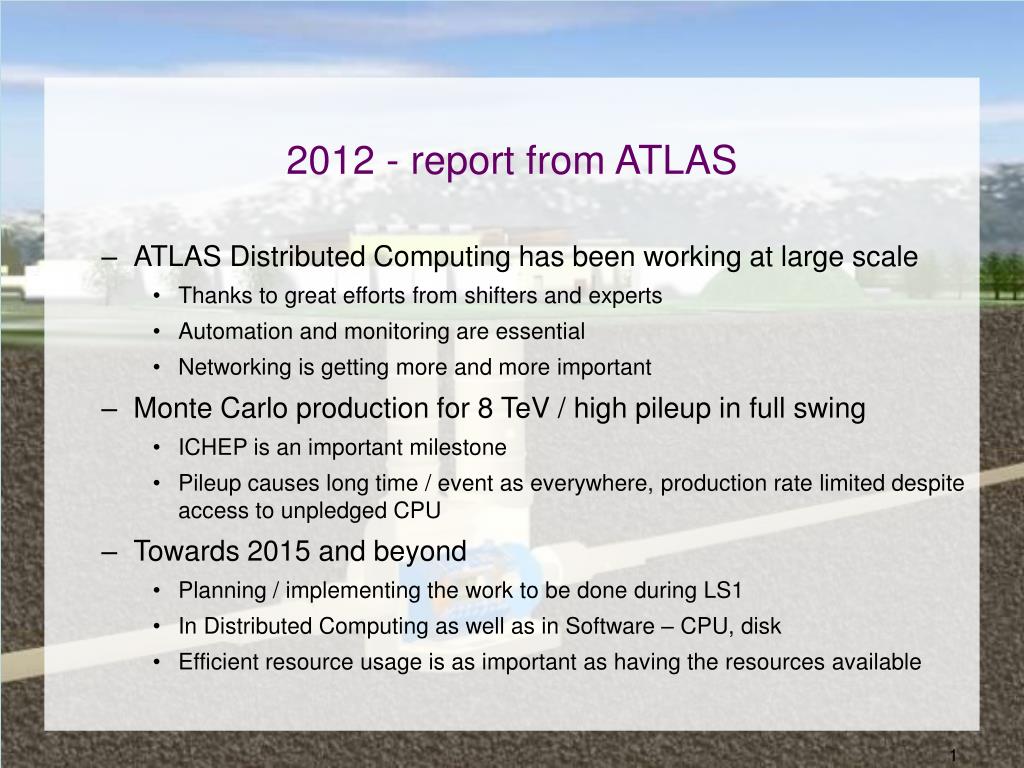 2012 - report from ATLAS

– ATLAS Distributed Computing has been working at large scale
• Thanks to great efforts from shifters and experts
• Automation and monitoring are essential
• Networking is getting more and more important

– Monte Carlo production for 8 TeV / high pileup in full swing
• ICHEP is an important milestone
• Pileup causes long time / event as everywhere, production rate limited despite access to unpledged CPU

– Towards 2015 and beyond
• Planning / implementing the work to be done during LS1
• In Distributed Computing as well as in Software – CPU, disk
• Efficient resource usage is as important as having the resources available

1